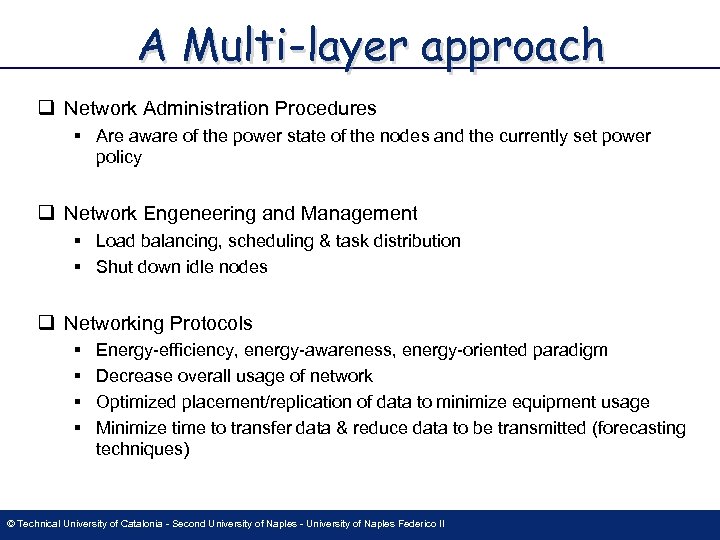 A Multi-layer approach

❑ Network Administration Procedures
▪ Are aware of the power state of the nodes and the currently set power policy

❑ Network Engeneering and Management
▪ Load balancing, scheduling & task distribution
▪ Shut down idle nodes

❑ Networking Protocols
▪ Energy-efficiency, energy-awareness, energy-oriented paradigm
▪ Decrease overall usage of network
▪ Optimized placement/replication of data to minimize equipment usage
▪ Minimize time to transfer data & reduce data to be transmitted (forecasting techniques)

© Technical University of Catalonia - Second University of Naples - University of Naples Federico II